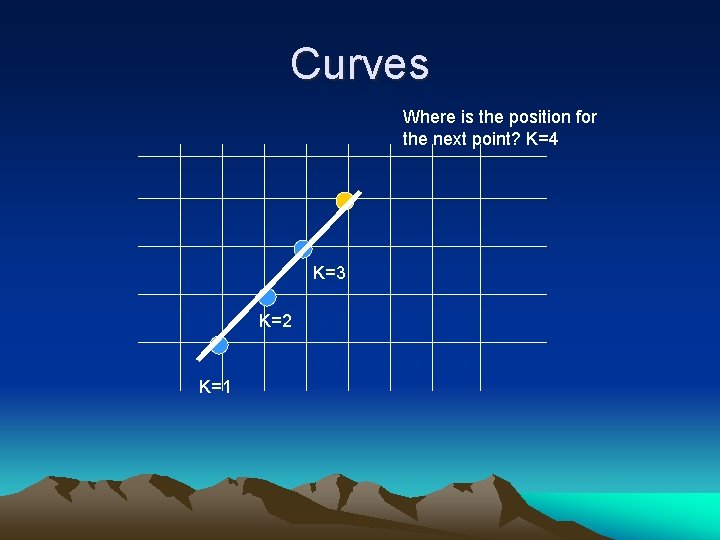 Curves

Where is the position for the next point? K=4

K=3

K=2

K=1